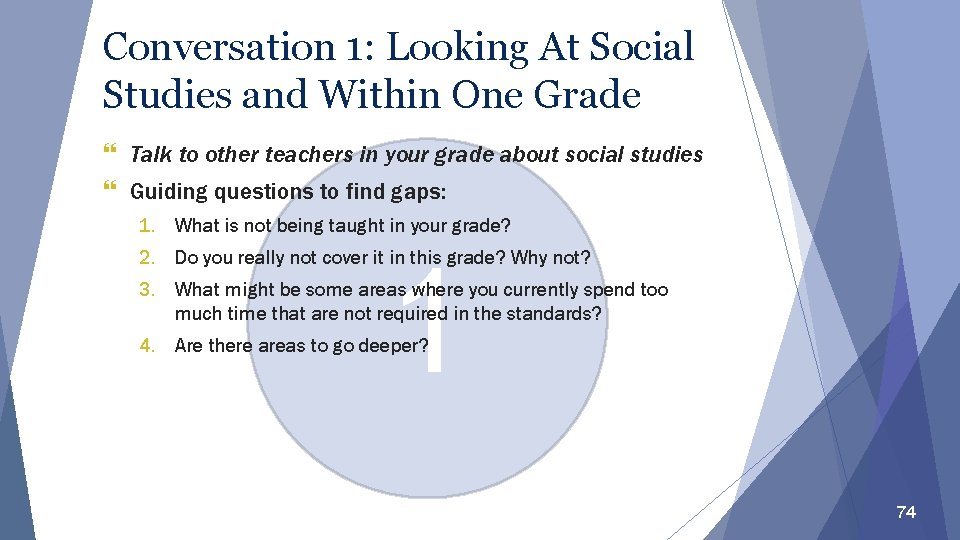 Conversation 1: Looking At Social Studies and Within One Grade

Talk to other teachers in your grade about social studies

Guiding questions to find gaps:

1. What is not being taught in your grade?
2. Do you really not cover it in this grade? Why not?
3. What might be some areas where you currently spend too much time that are not required in the standards?
4. Are there areas to go deeper?

1

74